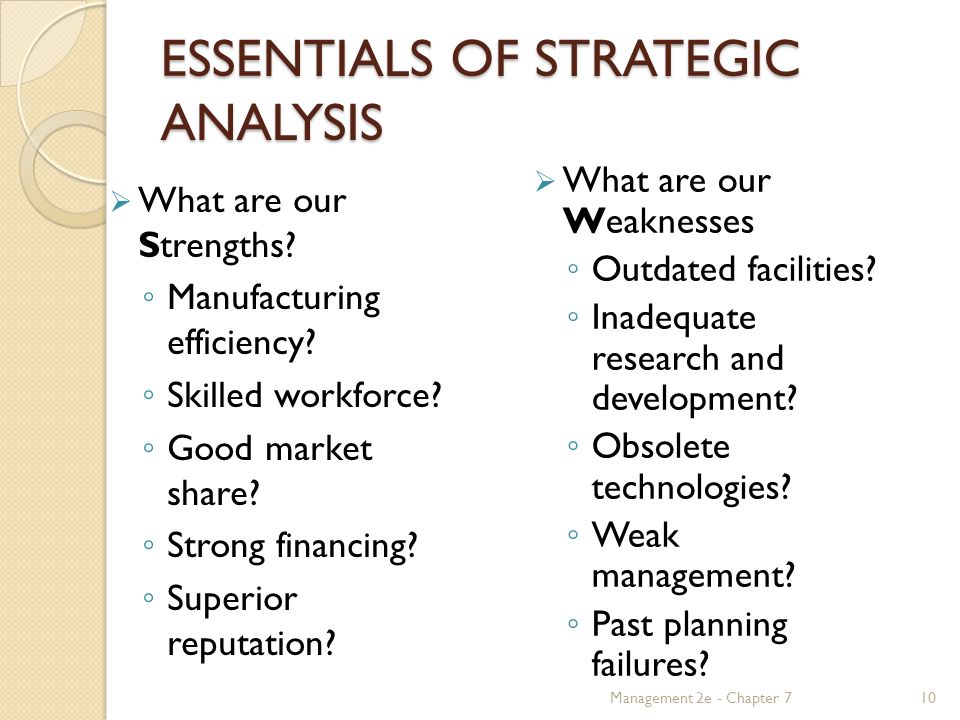 ESSENTIALS OF STRATEGIC ANALYSIS

➢ What are our Strengths?
◦ Manufacturing efficiency?
◦ Skilled workforce?
◦ Good market share?
◦ Strong financing?
◦ Superior reputation?

➢ What are our Weaknesses
◦ Outdated facilities?
◦ Inadequate research and development?
◦ Obsolete technologies?
◦ Weak management?
◦ Past planning failures?

Management 2e - Chapter 7 10